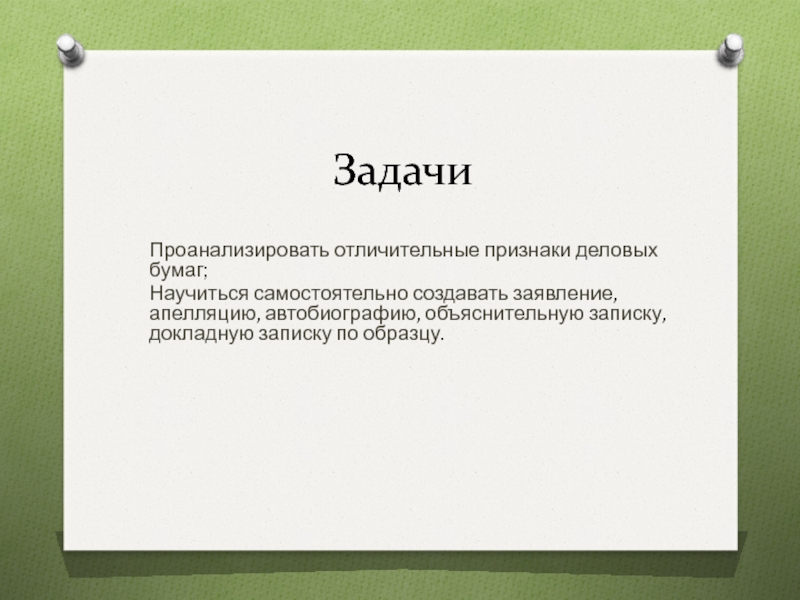 Задачи

Проанализировать отличительные признаки деловых бумаг;

Научиться самостоятельно создавать заявление, апелляцию, автобиографию, объяснительную записку, докладную записку по образцу.